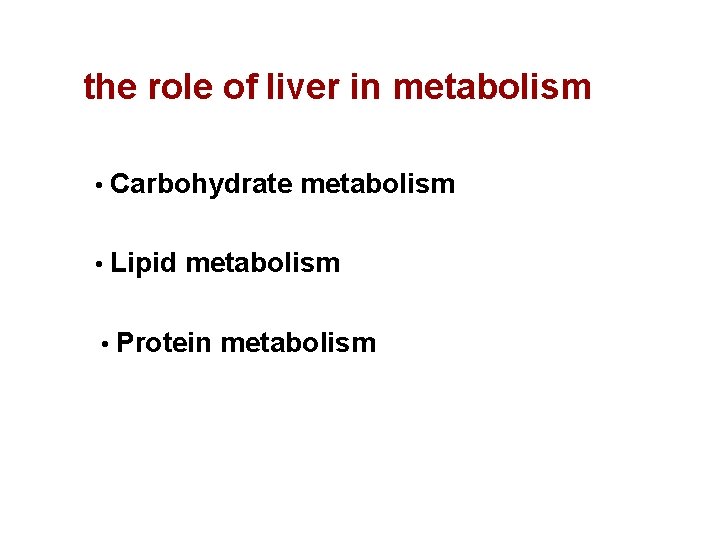 the role of liver in metabolism

• Carbohydrate metabolism

• Lipid metabolism

• Protein metabolism